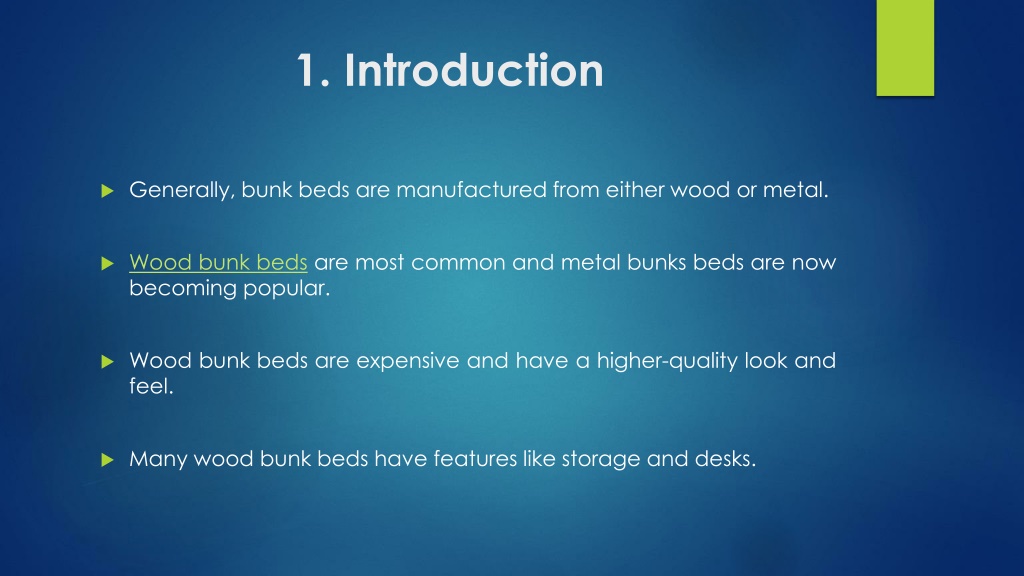 1. Introduction

Generally, bunk beds are manufactured from either wood or metal.

Wood bunk beds are most common and metal bunks beds are now becoming popular.

Wood bunk beds are expensive and have a higher-quality look and feel.

Many wood bunk beds have features like storage and desks.